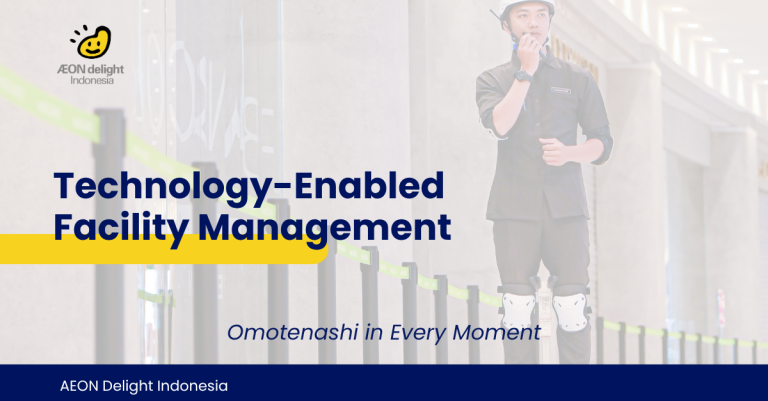 ÆON delight
Indonesia

Technology-Enabled Facility Management

Omotenashi in Every Moment

AEON Delight Indonesia